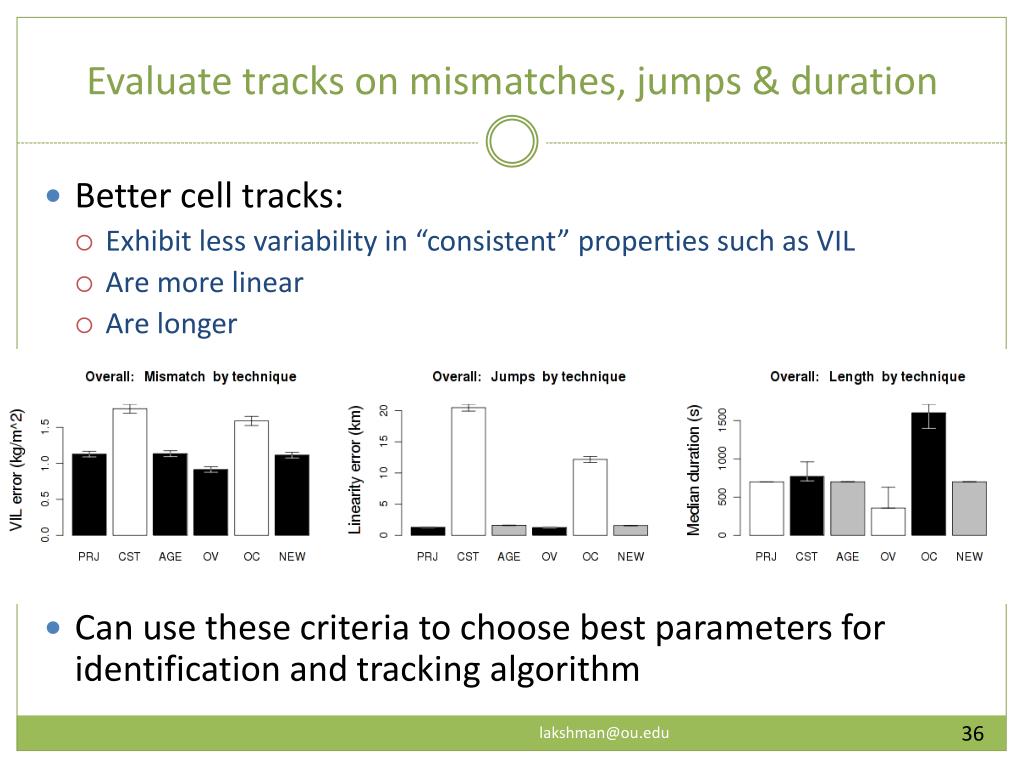 Evaluate tracks on mismatches, jumps & duration

Better cell tracks:
Exhibit less variability in “consistent” properties such as VIL
Are more linear
Are longer

Overall: Mismatch by technique
VIL error (kg/m^2)
0.0 0.5 1.0 1.5
PRJ CST AGE OV OC NEW

Overall: Jumps by technique
Linearity error (km)
0 5 10 15 20
PRJ CST AGE OV OC NEW

Overall: Length by technique
Median duration (s)
0 500 1000 1500
PRJ CST AGE OV OC NEW

Can use these criteria to choose best parameters for identification and tracking algorithm

lakshman@ou.edu
36